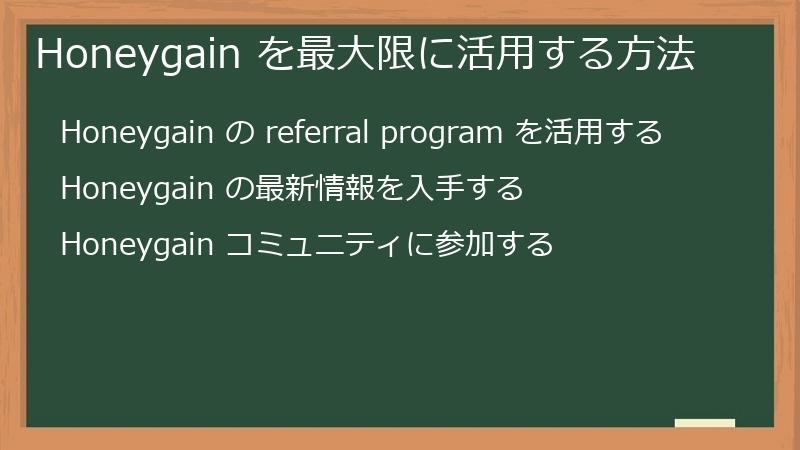 Honeygain を最大限に活用する方法

Honeygain の referral program を活用する

Honeygain の最新情報を入手する

Honeygain コミュニティに参加する